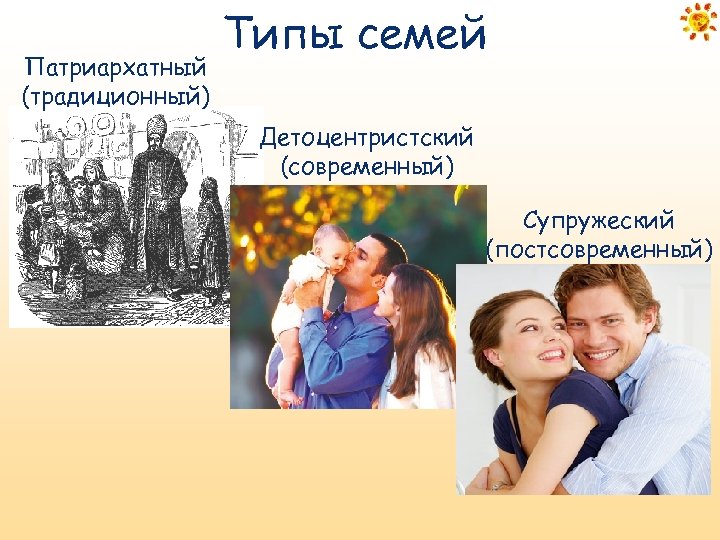 Типы семей

Патриархатный (традиционный)

Детоцентристский (современный)

Супружеский (постсовременный)